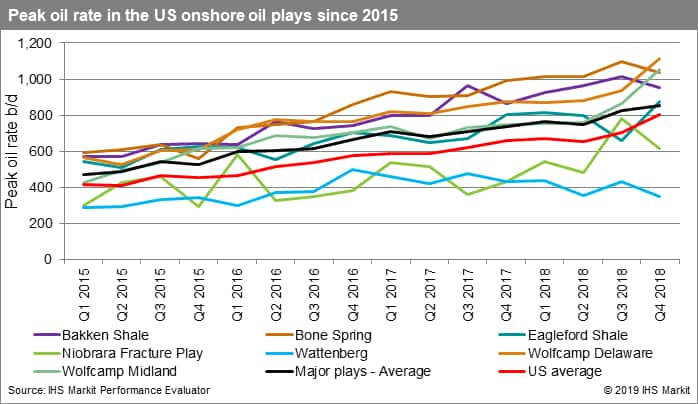 Peak oil rate in the US onshore oil plays since 2015

Peak oil rate b/d

1,200
1,000
800
600
400
200
0

Q1 2015
Q2 2015
Q3 2015
Q4 2015
Q1 2016
Q2 2016
Q3 2016
Q4 2016
Q1 2017
Q2 2017
Q3 2017
Q4 2017
Q1 2018
Q2 2018
Q3 2018
Q4 2018

Bakken Shale
Bone Spring
Eagleford Shale
Niobrara Fracture Play
Wattenberg
Wolfcamp Delaware
Wolfcamp Midland
Major plays - Average
US average

Source: IHS Markit Performance Evaluator
© 2019 IHS Markit